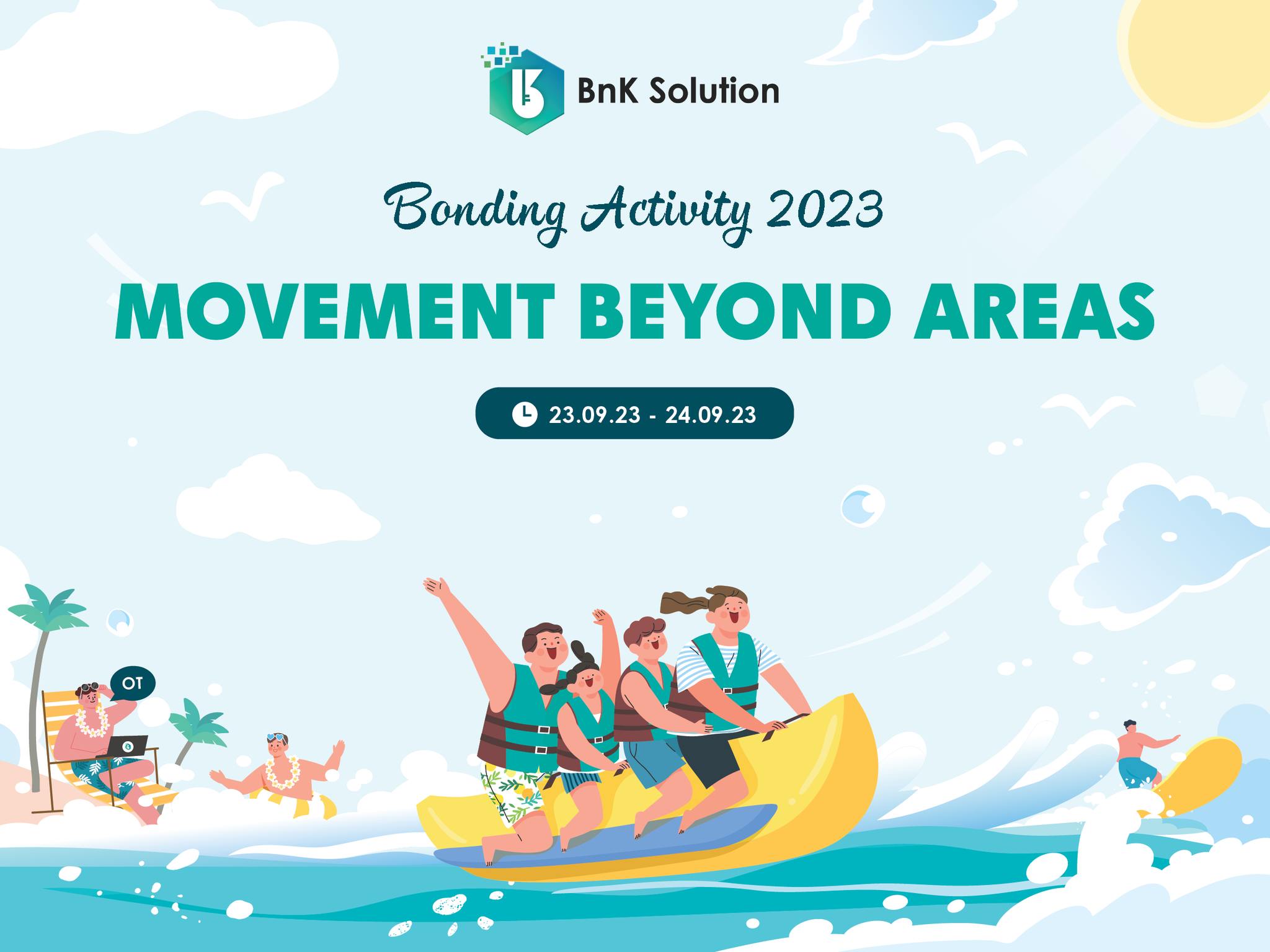 BnK Solution

Bonding Activity 2023

MOVEMENT BEYOND AREAS

23.09.23 - 24.09.23

OT